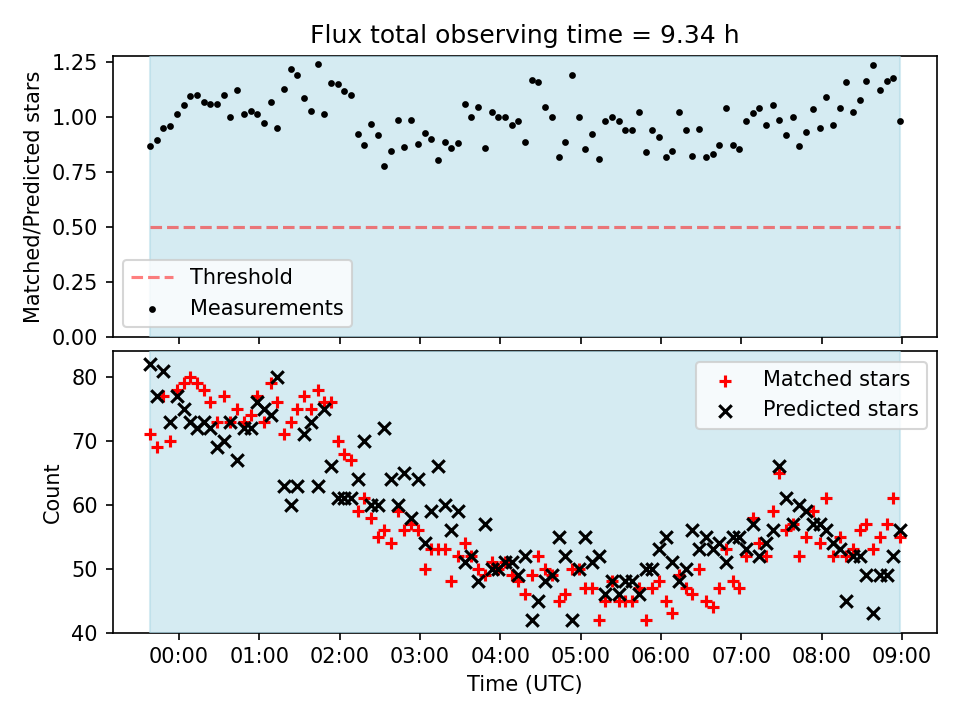 Flux total observing time = 9.34 h

Matched/Predicted stars

1.25
1.00
0.75
0.50
0.25
0.00

Threshold
Measurements

Count

80
70
60
50
40

Matched stars
Predicted stars

00:00 01:00 02:00 03:00 04:00 05:00 06:00 07:00 08:00 09:00

Time (UTC)